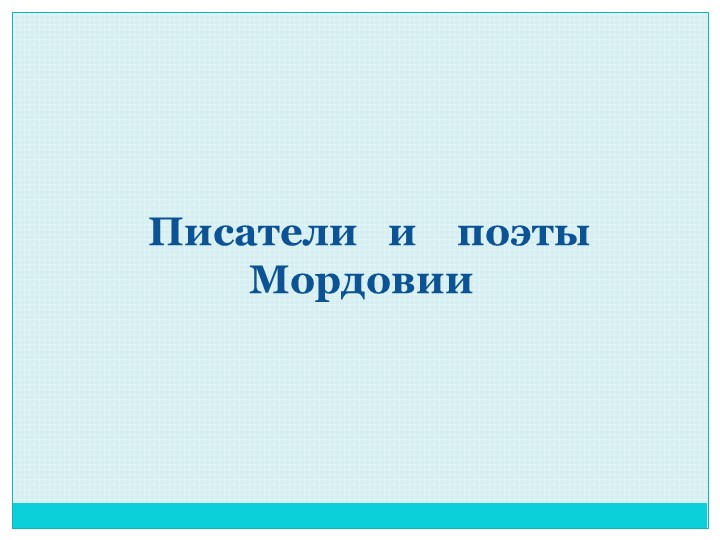 Писатели и поэты Мордовии